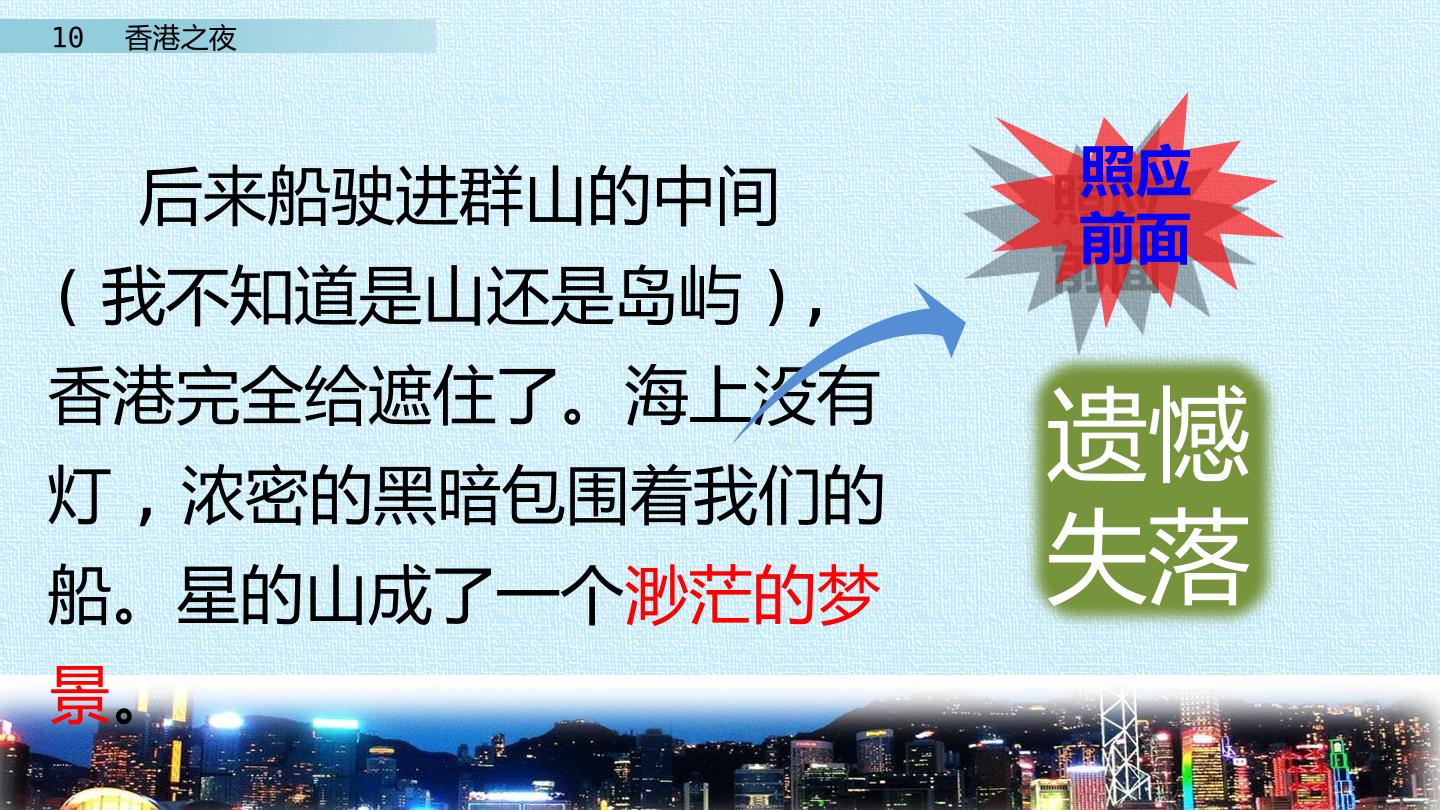 10 香港之夜

后来船驶进群山的中间（我不知道是山还是岛屿），香港完全给遮住了。海上没有灯，浓密的黑暗包围着我们的船。星的山成了一个渺茫的梦景。

照应前面

遗憾失落